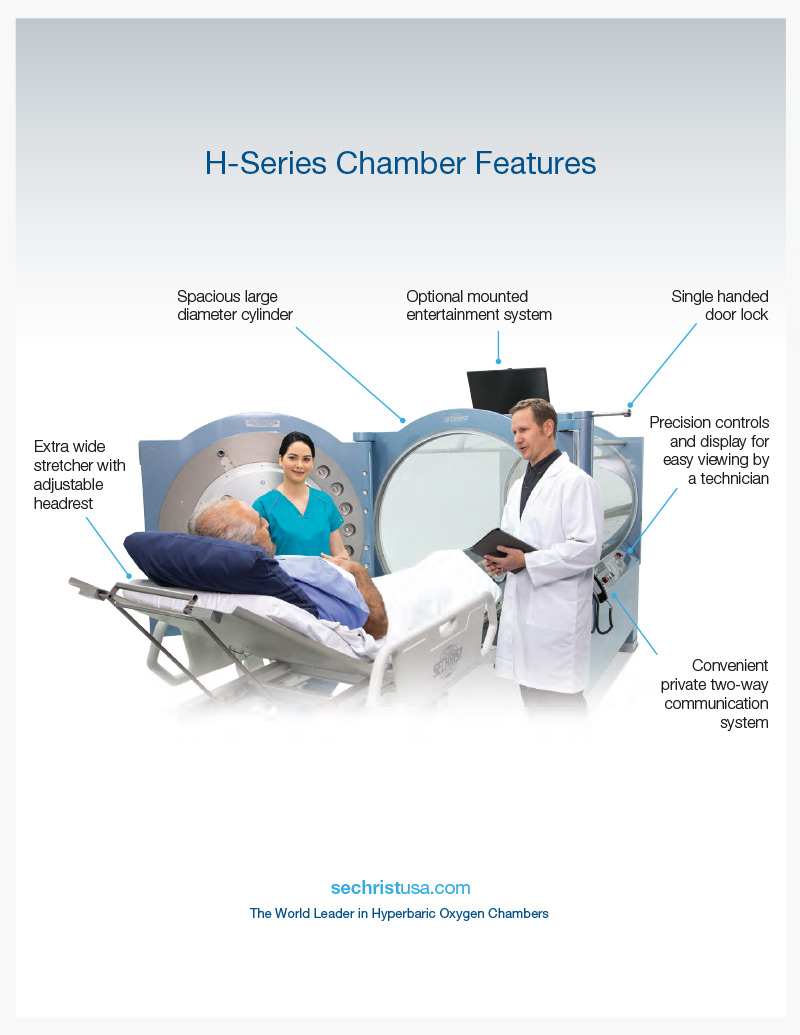 H-Series Chamber Features

Spacious large diameter cylinder

Optional mounted entertainment system

Single handed door lock

Extra wide stretcher with adjustable headrest

Precision controls and display for easy viewing by a technician

Convenient private two-way communication system

SECHRIST

SECHRIST

sechristusa.com

The World Leader in Hyperbaric Oxygen Chambers